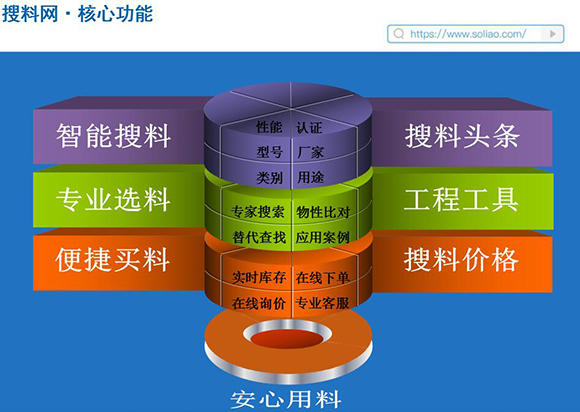 搜料网 · 核心功能

https://www.soliao.com/

智能搜料

性能 认证
型号 厂家
类别 用途

搜料头条

专业选料

专家搜索 物性比对
替代查找 应用案例

工程工具

便捷买料

实时库存 在线下单
在线询价 专业客服

搜料价格

安心用料